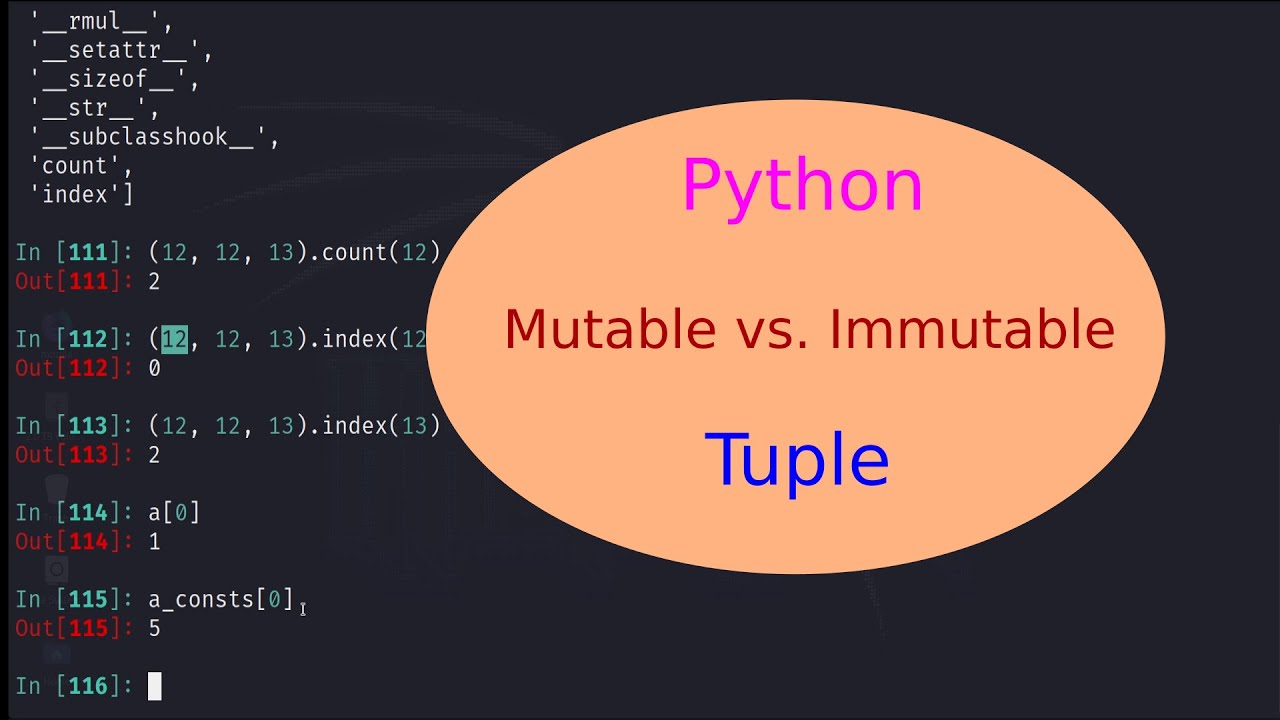 '__rmul__',
'__setattr__',
'__sizeof__',
'__str__',
'__subclasshook__',
'count',
'index']

In [111]: (12, 12, 13).count(12)
Out[111]: 2

In [112]: (12, 12, 13).index(12
Out[112]: 0

In [113]: (12, 12, 13).index(13)
Out[113]: 2

In [114]: a[0]
Out[114]: 1

In [115]: a_consts[0]
Out[115]: 5

In [116]:

Python

Mutable vs. Immutable

Tuple